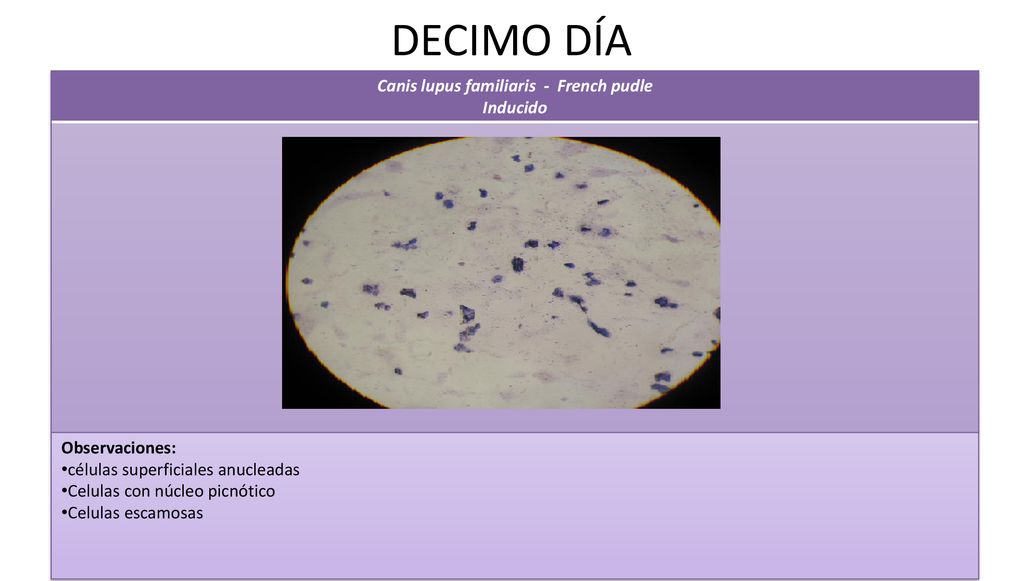 DECIMO DÍA

Canis lupus familiaris - French pudle
Inducido

Observaciones:
•células superficiales anucleadas
•Celulas con núcleo picnótico
•Celulas escamosas